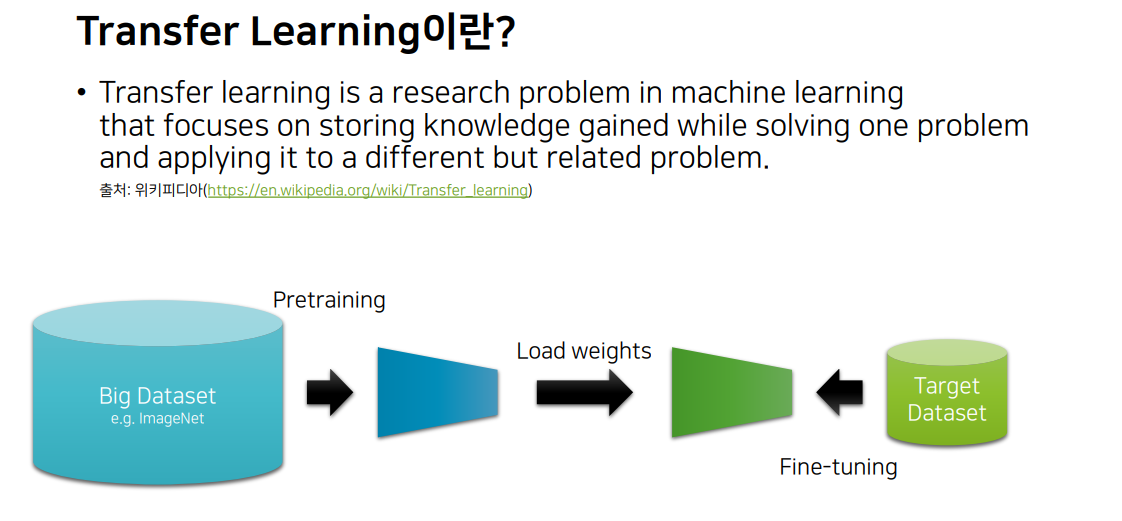 Transfer Learning이란?

• Transfer learning is a research problem in machine learning that focuses on storing knowledge gained while solving one problem and applying it to a different but related problem.
출처: 위키피디아(https://en.wikipedia.org/wiki/Transfer_learning)

Pretraining

Big Dataset
e.g. ImageNet

Load weights

Target Dataset

Fine-tuning